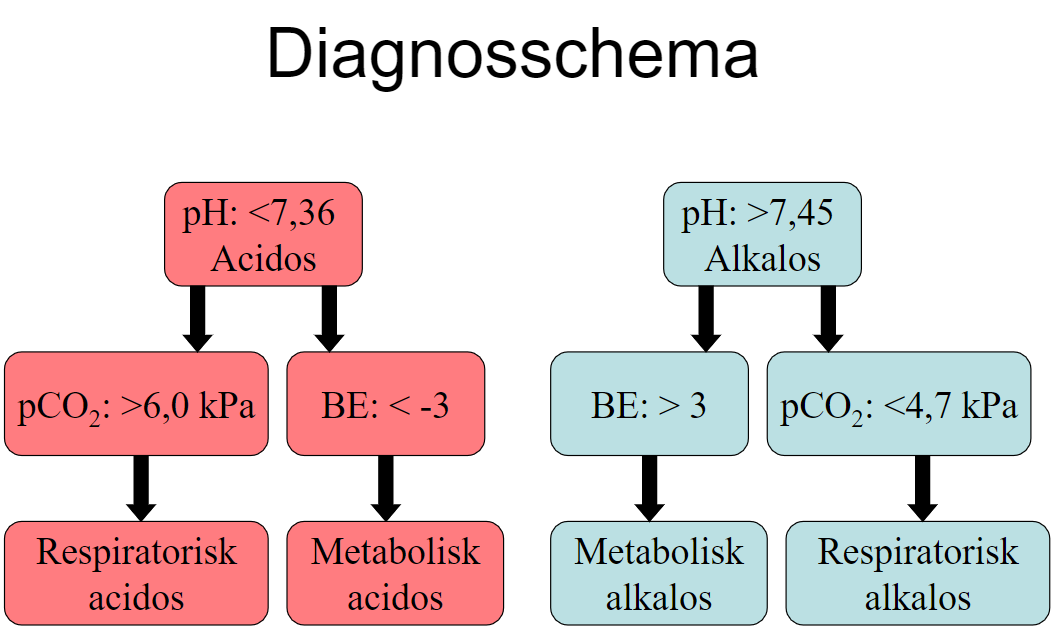 Diagnosschema

pH: <7,36
Acidos

$pCO_2$: >6,0 kPa

BE: < -3

Respiratorisk
acidos

Metabolisk
acidos

pH: >7,45
Alkalos

BE: > 3

$pCO_2$: <4,7 kPa

Metabolisk
alkalos

Respiratorisk
alkalos